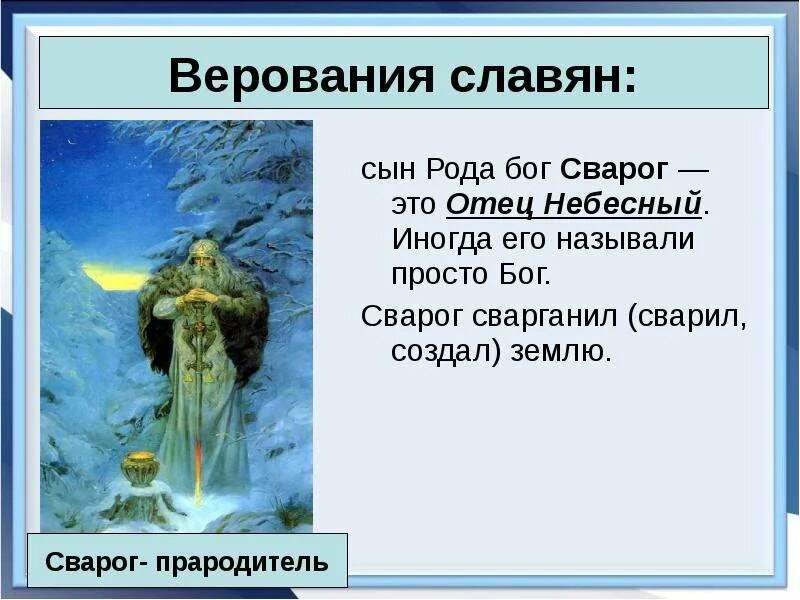 Верования славян:

сын Рода бог Сварог — это Отец Небесный. Иногда его называли просто Бог.

Сварог сварганил (сварил, создал) землю.

Сварог- прародитель